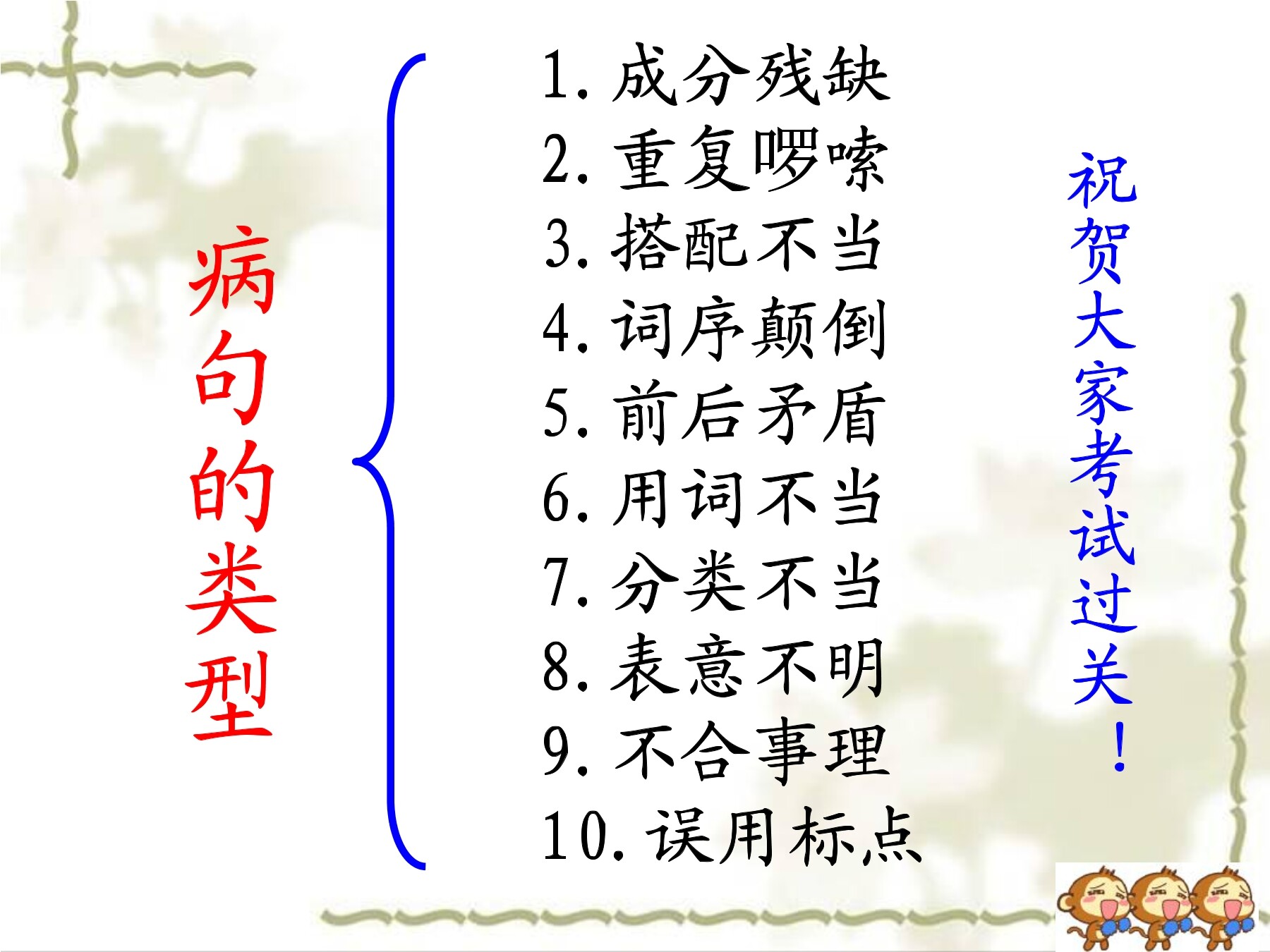 病句的类型

1. 成分残缺
2. 重复啰嗦
3. 搭配不当
4. 词序颠倒
5. 前后矛盾
6. 用词不当
7. 分类不当
8. 表意不明
9. 不合事理
10. 误用标点

祝贺大家考试过关！